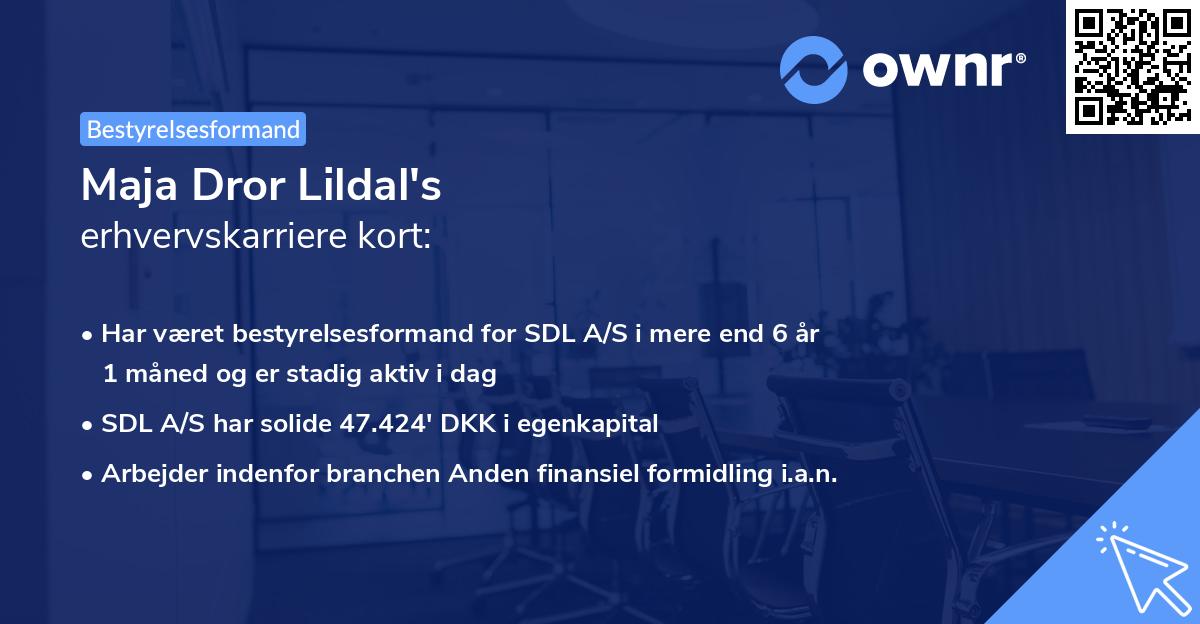 ownr®

Bestyrelsesformand

Maja Dror Lildal's
erhvervskarriere kort:

• Har været bestyrelsesformand for SDL A/S i mere end 6 år 1 måned og er stadig aktiv i dag
• SDL A/S har solide 47.424' DKK i egenkapital
• Arbejder indenfor branchen Anden finansiel formidling i.a.n.